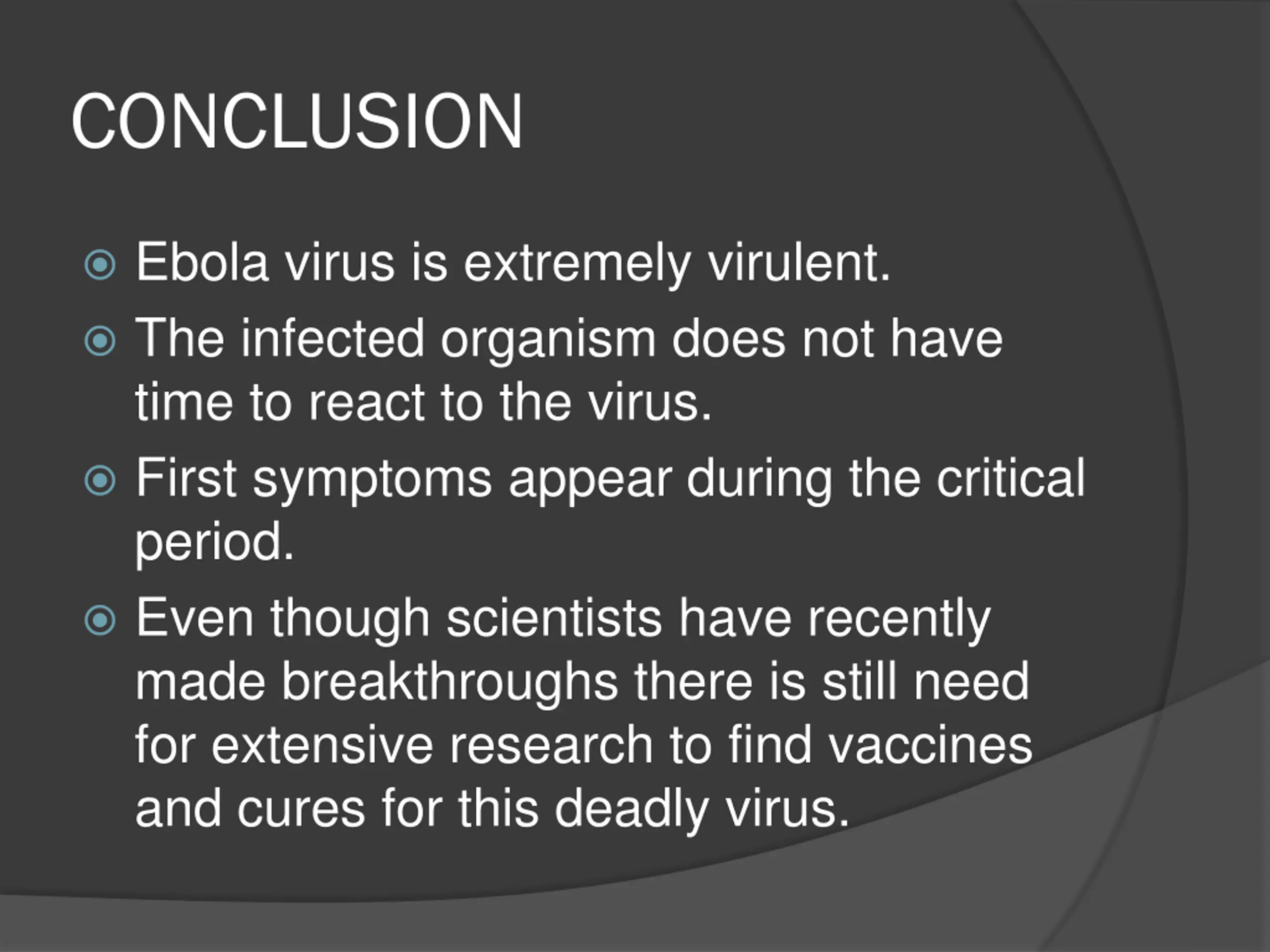 CONCLUSION

Ebola virus is extremely virulent.

The infected organism does not have time to react to the virus.

First symptoms appear during the critical period.

Even though scientists have recently made breakthroughs there is still need for extensive research to find vaccines and cures for this deadly virus.